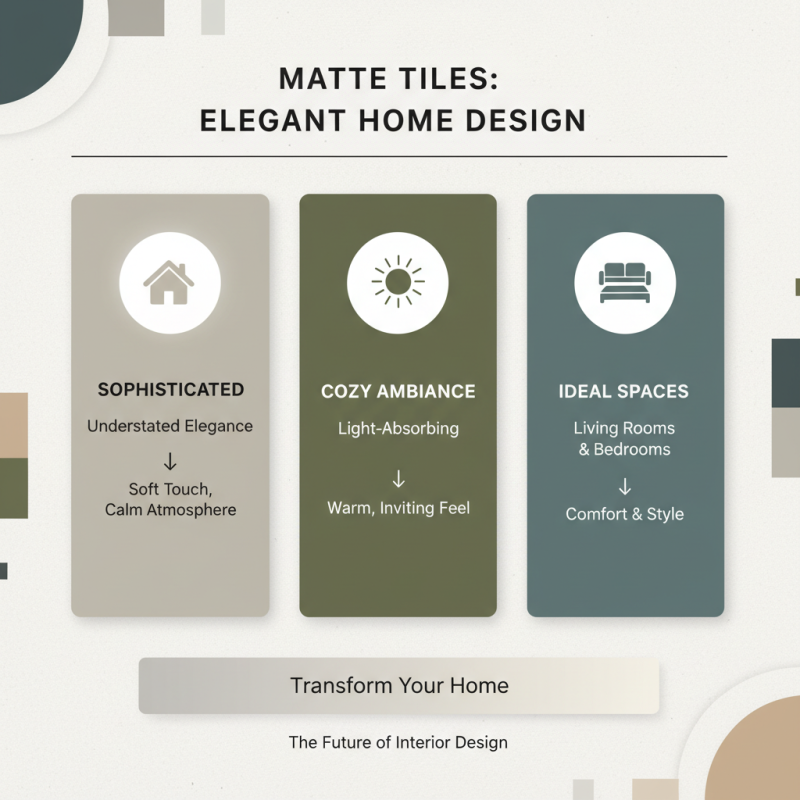 MATTE TILES:
ELEGANT HOME DESIGN

SOPHISTICATED

Understated Elegance

↓

Soft Touch,
Calm Atmosphere

COZY AMBIANCE

Light-Absorbing

↓

Warm, Inviting Feel

IDEAL SPACES

Living Rooms
& Bedrooms

↓

Comfort & Style

Transform Your Home

The Future of Interior Design